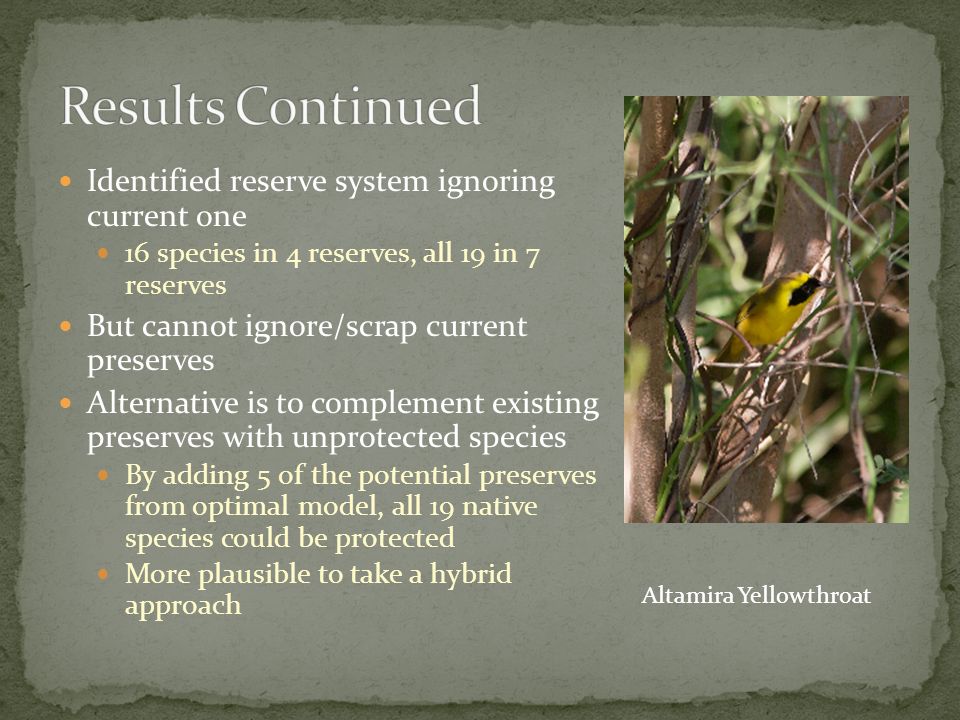 Results Continued

- Identified reserve system ignoring current one
  - 16 species in 4 reserves, all 19 in 7 reserves
- But cannot ignore/scrap current preserves
- Alternative is to complement existing preserves with unprotected species
  - By adding 5 of the potential preserves from optimal model, all 19 native species could be protected
  - More plausible to take a hybrid approach

Altamira Yellowthroat